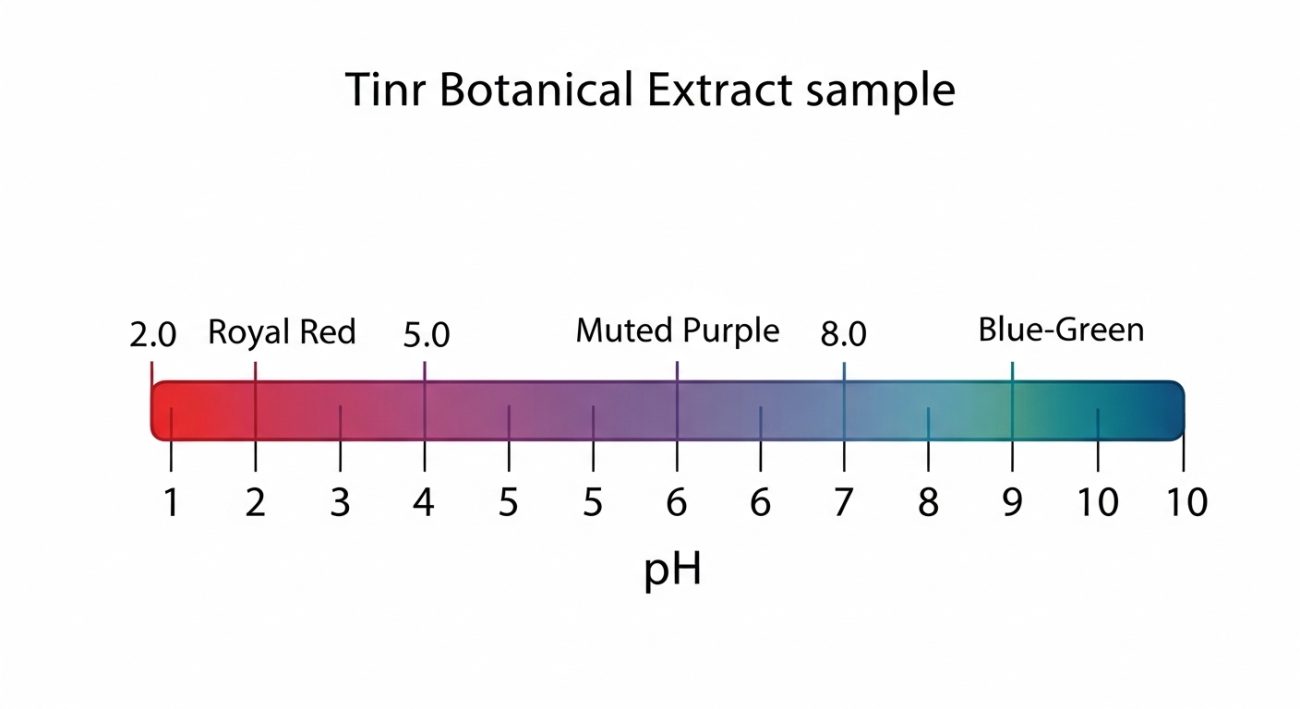 Tinr Botanical Extract sample

2.0 Royal Red 5.0 Muted Purple 8.0 Blue-Green

1 2 3 4 5 5 6 6 7 8 9 10 10

pH